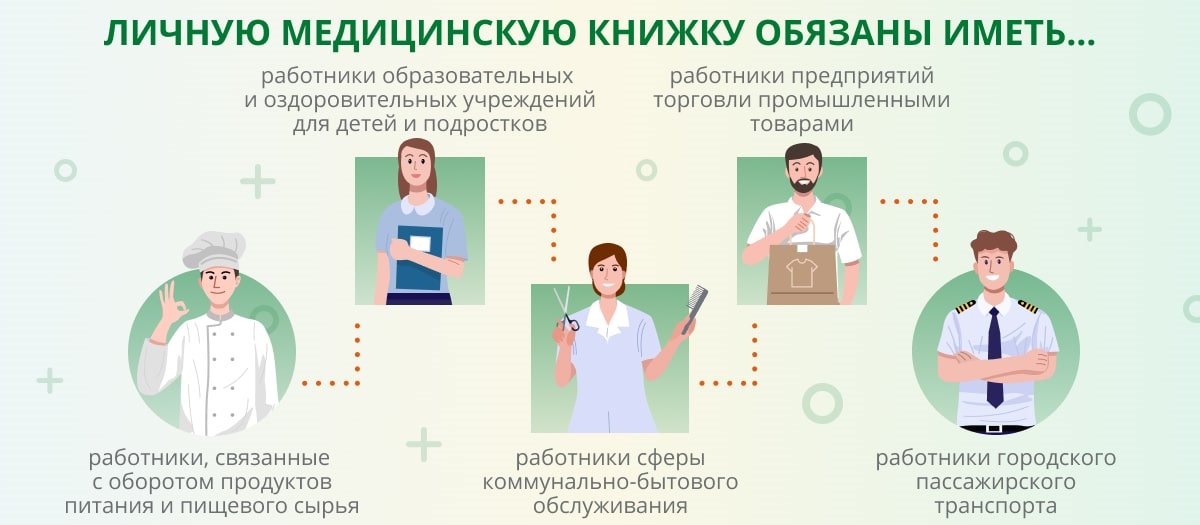 ЛИЧНУЮ МЕДИЦИНСКУЮ КНИЖКУ ОБЯЗАНЫ ИМЕТЬ...

работники образовательных и оздоровительных учреждений для детей и подростков

работники предприятий торговли промышленными товарами

работники, связанные с оборотом продуктов питания и пищевого сырья

работники сферы коммунально-бытового обслуживания

работники городского пассажирского транспорта